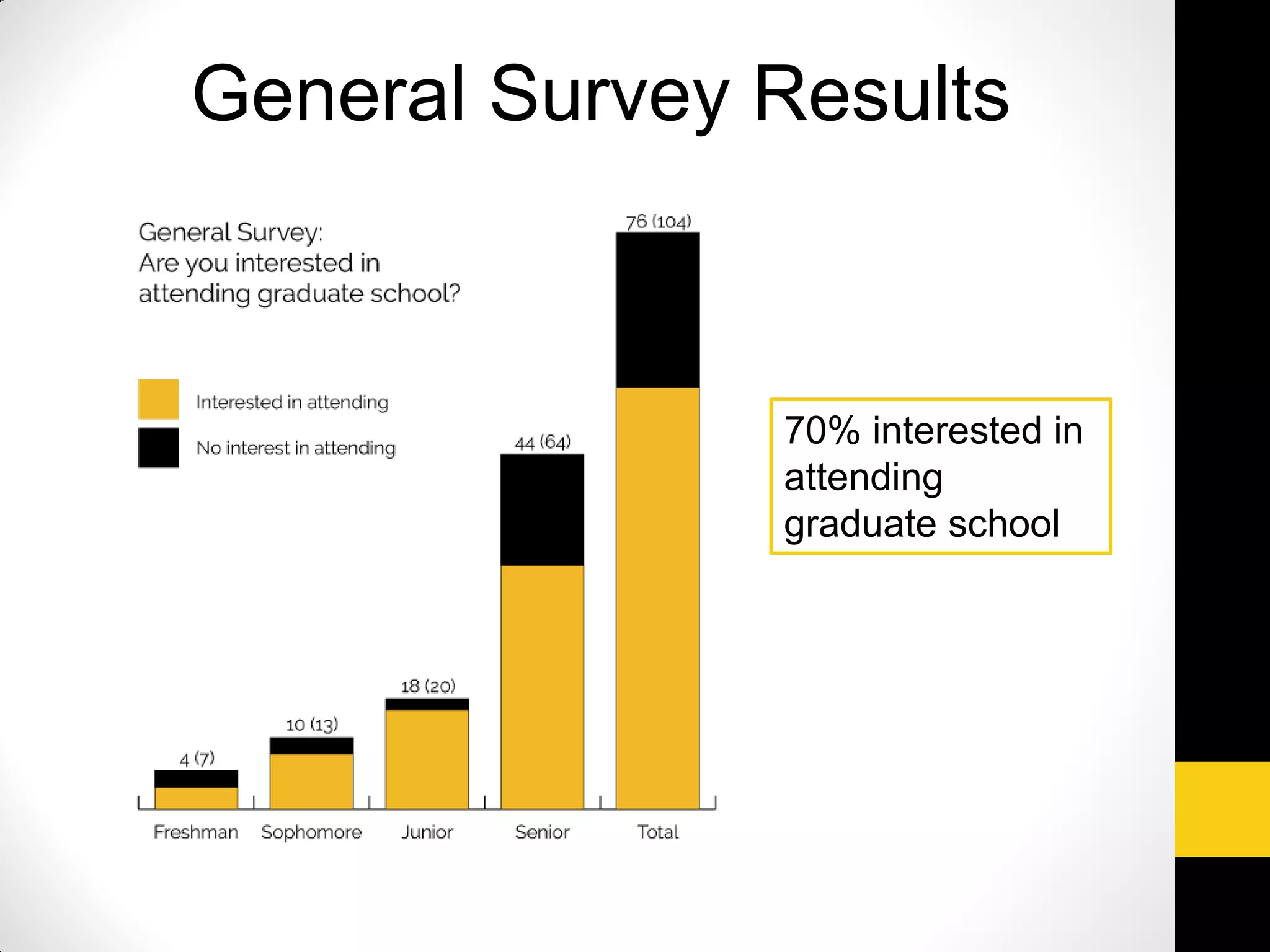 General Survey Results

General Survey:
Are you interested in attending graduate school?

Interested in attending

No interest in attending

4 (7)

10 (13)

18 (20)

44 (64)

76 (104)

Freshman

Sophomore

Junior

Senior

Total

70% interested in attending graduate school